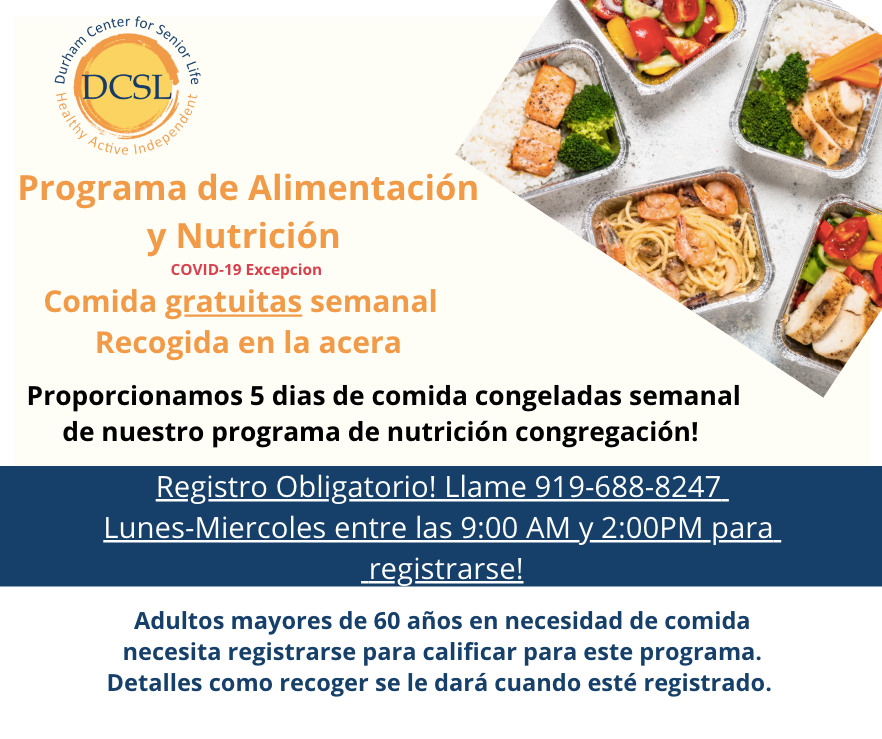 Durham Center for Senior Life
DCSL
Healthy Active Independent

Programa de Alimentación y Nutrición
COVID-19 Excepcion
Comida gratuitas semanal
Recogida en la acera

Proporcionamos 5 dias de comida congeladas semanal de nuestro programa de nutrición congregación!

Registro Obligatorio! Llame 919-688-8247 Lunes-Miercoles entre las 9:00 AM y 2:00PM para registrarse!

Adultos mayores de 60 años en necesidad de comida necesita registrarse para calificar para este programa. Detalles como recoger se le dará cuando esté registrado.